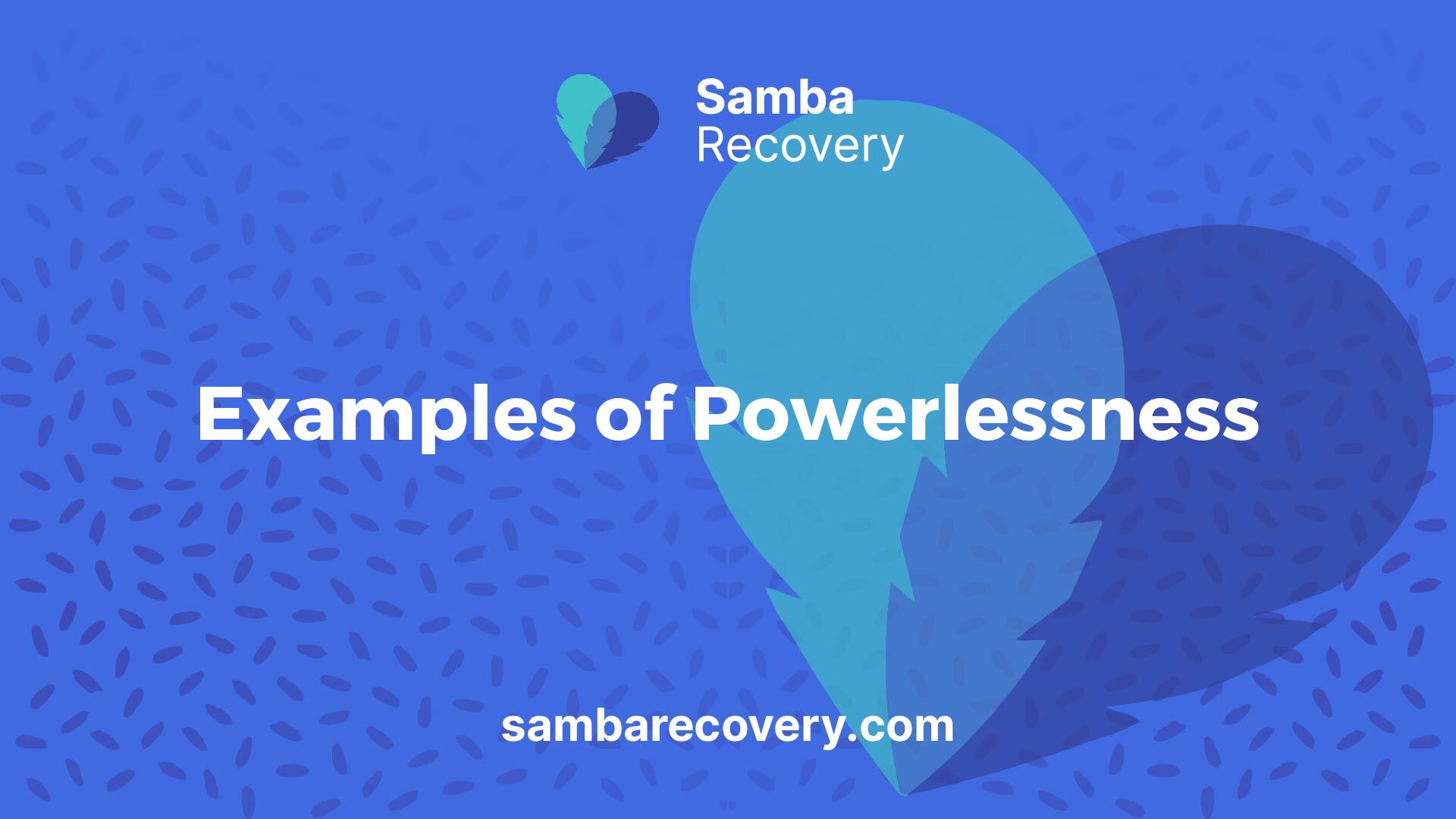 Samba
Recovery

Examples of Powerlessness

sambarecovery.com